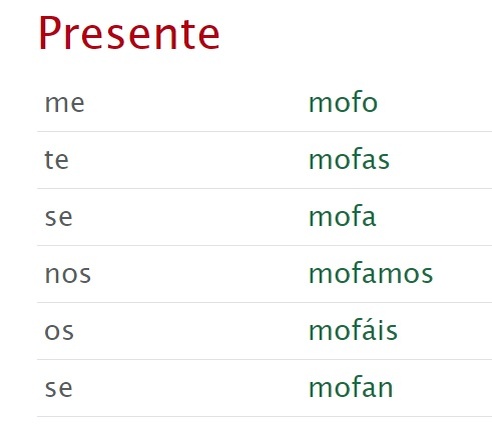 Presente

| | |
|---|---|
| me | mofo |
| te | mofas |
| se | mofa |
| nos | mofamos |
| os | mofáis |
| se | mofan |